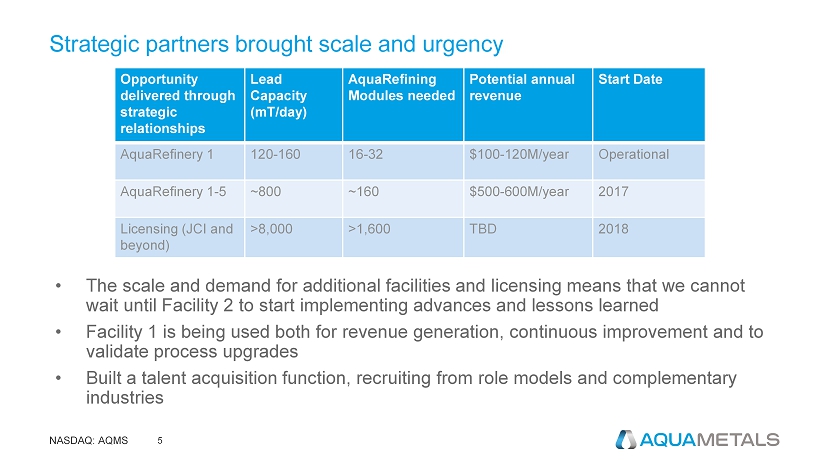 Strategic partners brought scale and urgency

| Opportunity delivered through strategic relationships | Lead Capacity (mT/day) | AquaRefining Modules needed | Potential annual revenue | Start Date |
|---|---|---|---|---|
| AquaRefinery 1 | 120-160 | 16-32 | \$100-120M/year | Operational |
| AquaRefinery 1-5 | ~800 | ~160 | \$500-600M/year | 2017 |
| Licensing (JCI and beyond) | >8,000 | >1,600 | TBD | 2018 |

• The scale and demand for additional facilities and licensing means that we cannot wait until Facility 2 to start implementing advances and lessons learned

• Facility 1 is being used both for revenue generation, continuous improvement and to validate process upgrades

• Built a talent acquisition function, recruiting from role models and complementary industries

NASDAQ: AQMS 5

AQUAMETALS